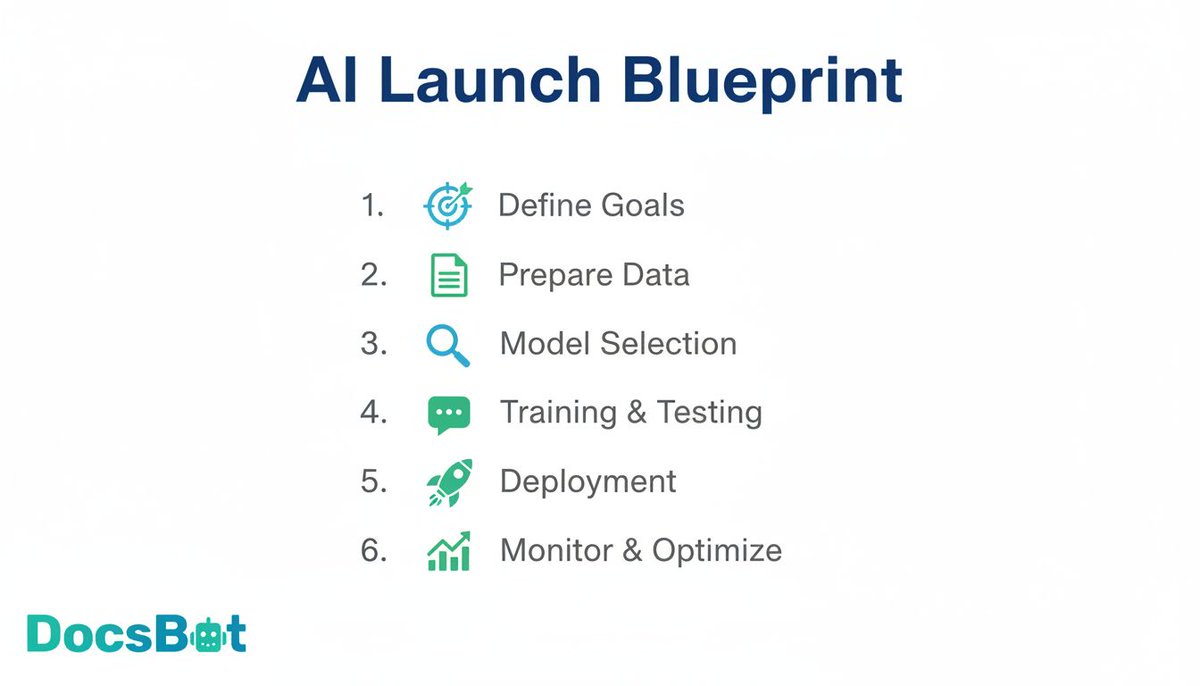 AI Launch Blueprint

1. Define Goals
2. Prepare Data
3. Model Selection
4. Training & Testing
5. Deployment
6. Monitor & Optimize

DocsBot